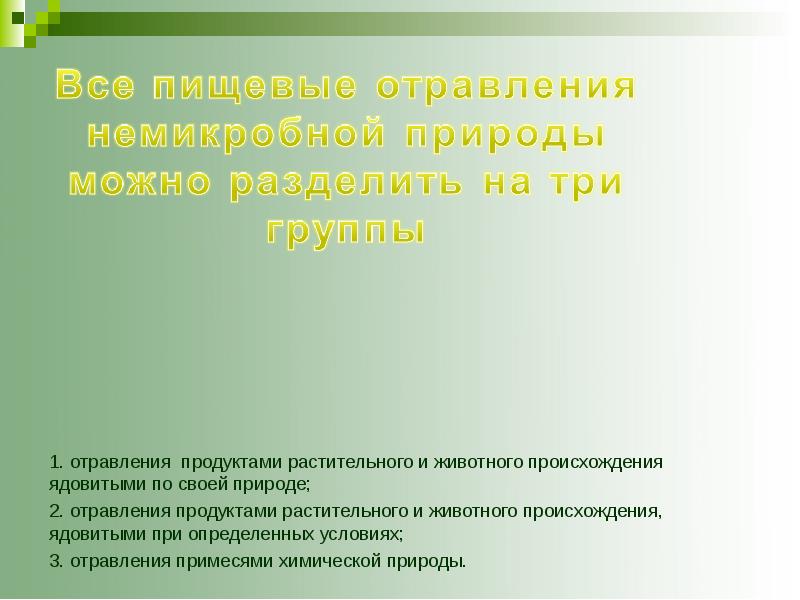 Все пищевые отравления немикробной природы можно разделить на три группы

1. отравления  продуктами растительного и животного происхождения ядовитыми по своей природе;

2. отравления продуктами растительного и животного происхождения, ядовитыми при определенных условиях;

3. отравления примесями химической природы.